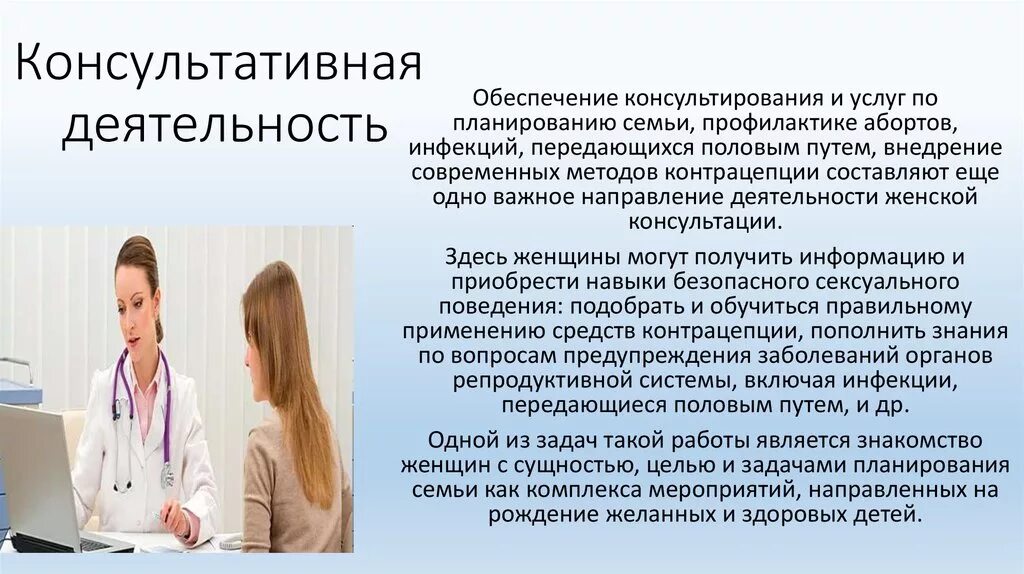 Консультативная деятельность

Обеспечение консультирования и услуг по планированию семьи, профилактике абортов, инфекций, передающихся половым путем, внедрение современных методов контрацепции составляют еще одно важное направление деятельности женской консультации.

Здесь женщины могут получить информацию и приобрести навыки безопасного сексуального поведения: подобрать и обучиться правильному применению средств контрацепции, пополнить знания по вопросам предупреждения заболеваний органов репродуктивной системы, включая инфекции, передающиеся половым путем, и др.

Одной из задач такой работы является знакомство женщин с сущностью, целью и задачами планирования семьи как комплекса мероприятий, направленных на рождение желанных и здоровых детей.